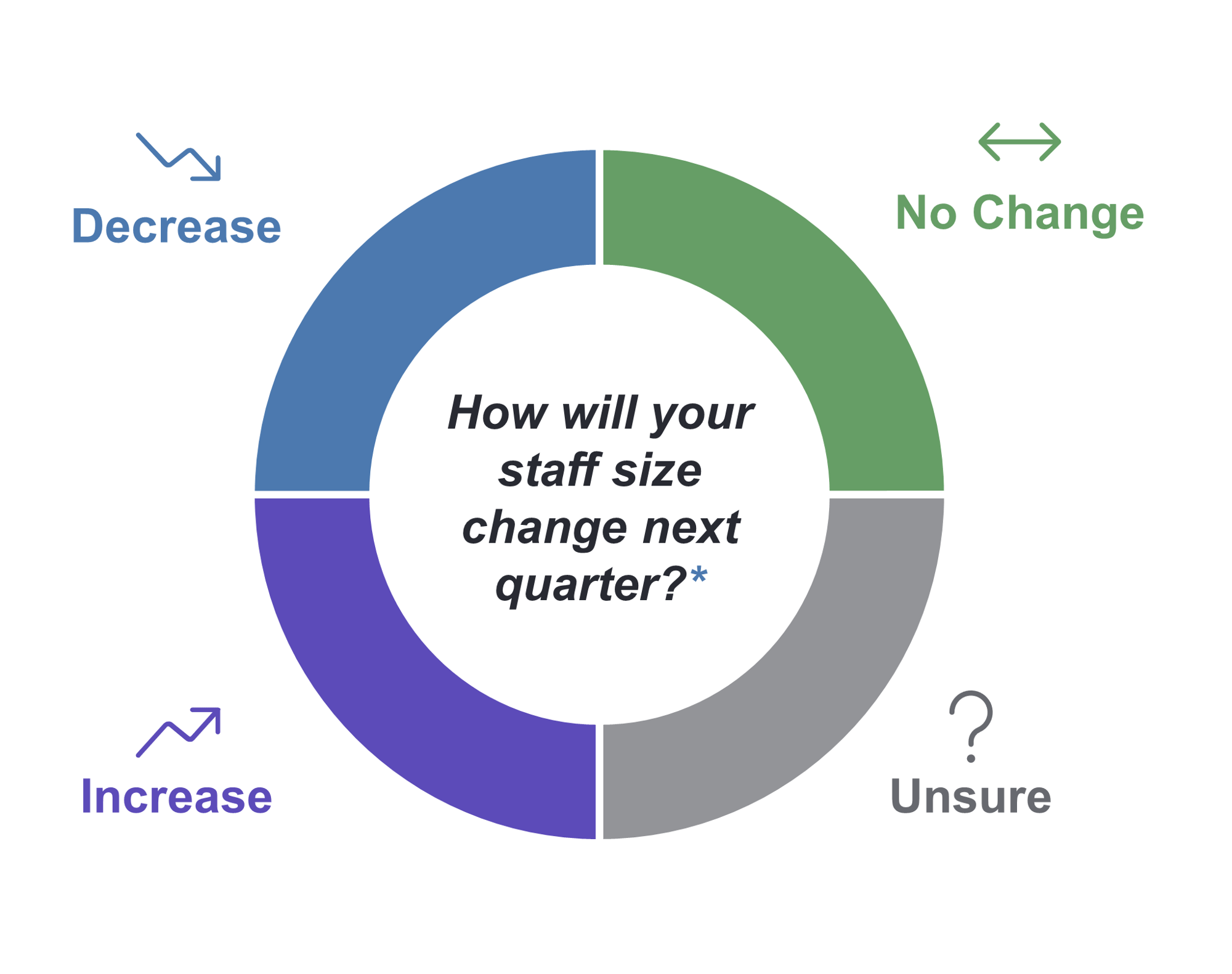 Decrease

No Change

How will your staff size change next quarter?*

Increase

Unsure